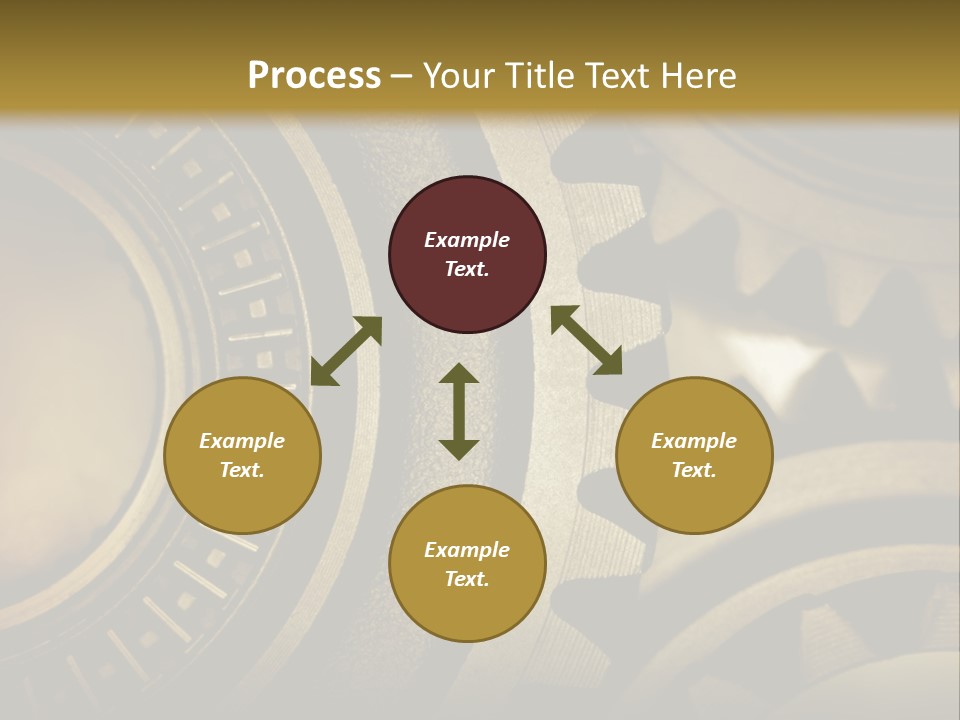 Process – Your Title Text Here

Example Text.

Example Text.

Example Text.

Example Text.